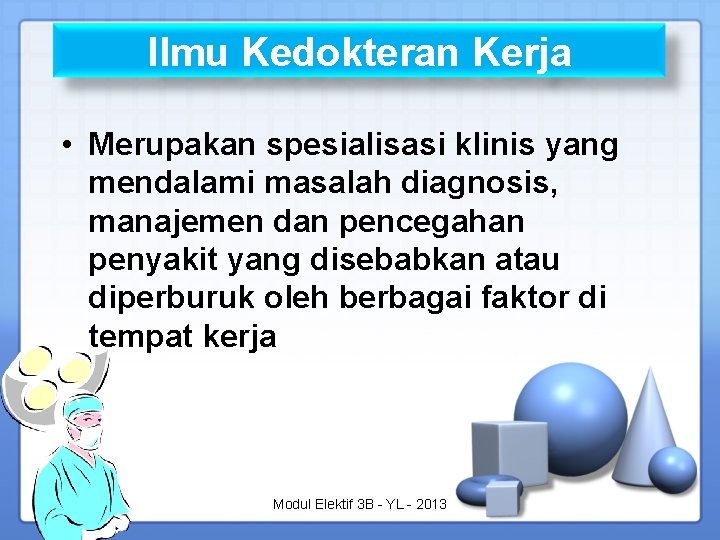 Ilmu Kedokteran Kerja

• Merupakan spesialisasi klinis yang mendalami masalah diagnosis, manajemen dan pencegahan penyakit yang disebabkan atau diperburuk oleh berbagai faktor di tempat kerja

Modul Elektif 3B - YL - 2013